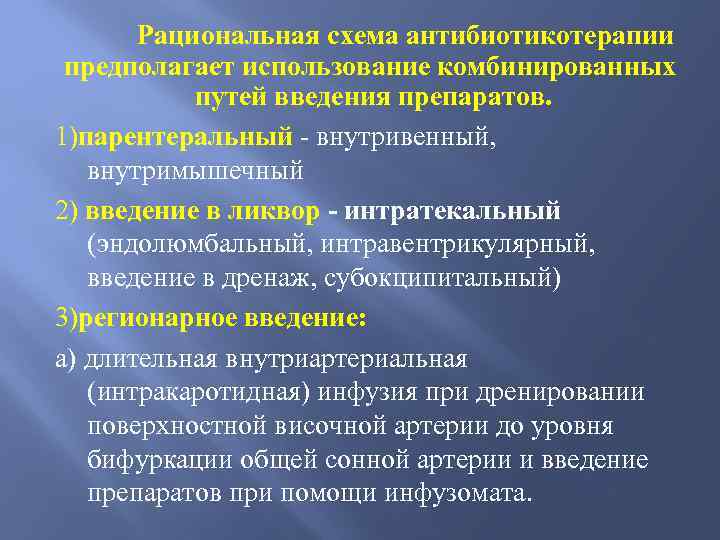 Рациональная схема антибиотикотерапии предполагает использование комбинированных путей введения препаратов.

1)парентеральный - внутривенный, внутримышечный

2) введение в ликвор - интратекальный (эндолюмбальный, интравентрикулярный, введение в дренаж, субокципитальный)

3)регионарное введение:

а) длительная внутриартериальная (интракаротидная) инфузия при дренировании поверхностной височной артерии до уровня бифуркации общей сонной артерии и введение препаратов при помощи инфузомата.